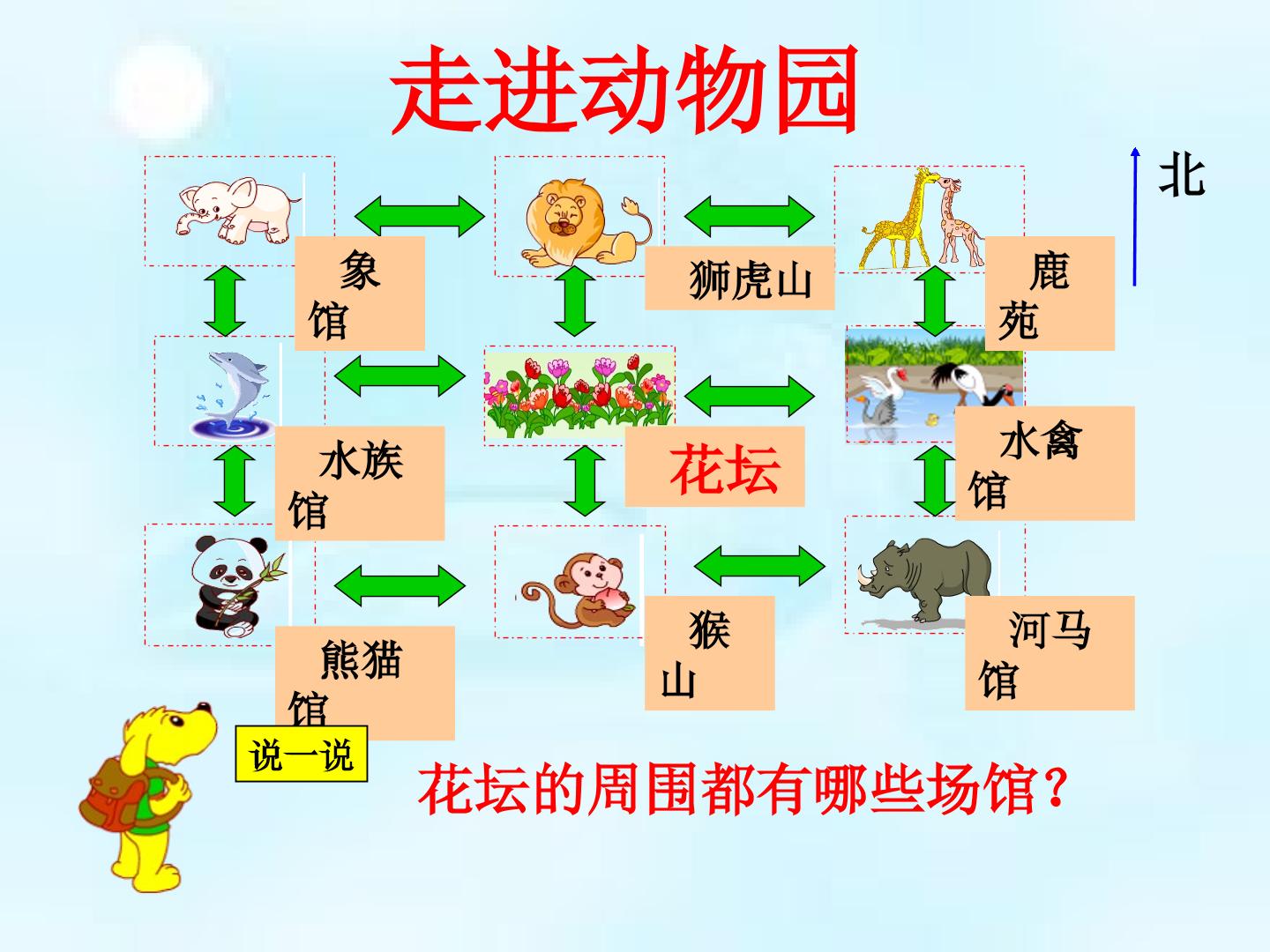 走进动物园

北

象馆

狮虎山

鹿苑

水族馆

花坛

水禽馆

熊猫馆

猴山

河马馆

说一说

花坛的周围都有哪些场馆?